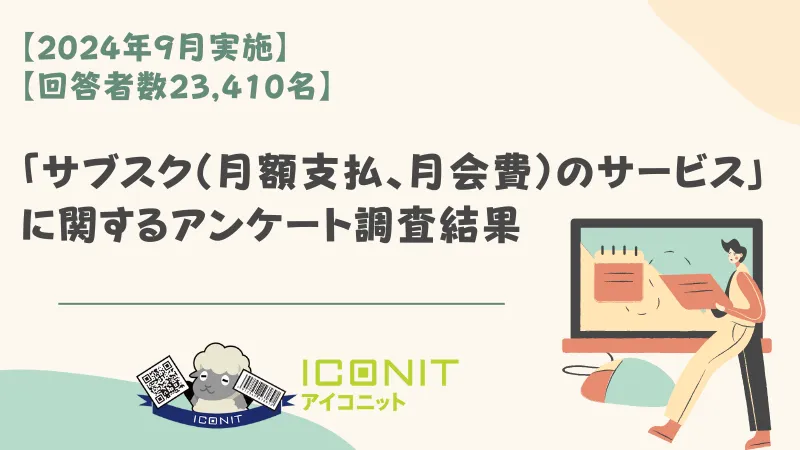 【2024年9月実施】
【回答者数23,410名】

「サブスク(月額支払、月会費)のサービス」に関するアンケート調査結果

ICONIT

ICONIT
アイコニット